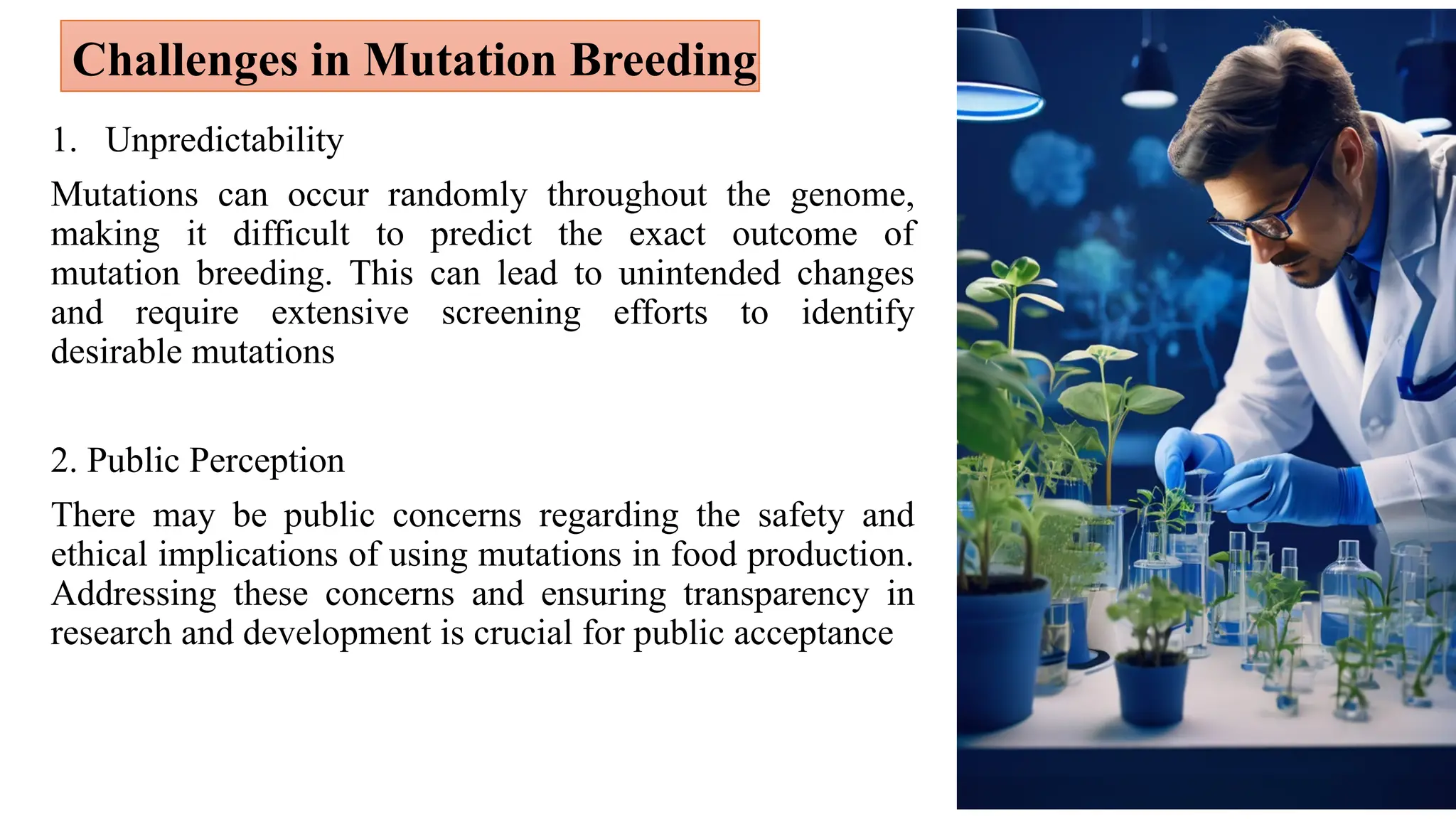 Challenges in Mutation Breeding

1. Unpredictability

Mutations can occur randomly throughout the genome, making it difficult to predict the exact outcome of mutation breeding. This can lead to unintended changes and require extensive screening efforts to identify desirable mutations

2. Public Perception

There may be public concerns regarding the safety and ethical implications of using mutations in food production. Addressing these concerns and ensuring transparency in research and development is crucial for public acceptance